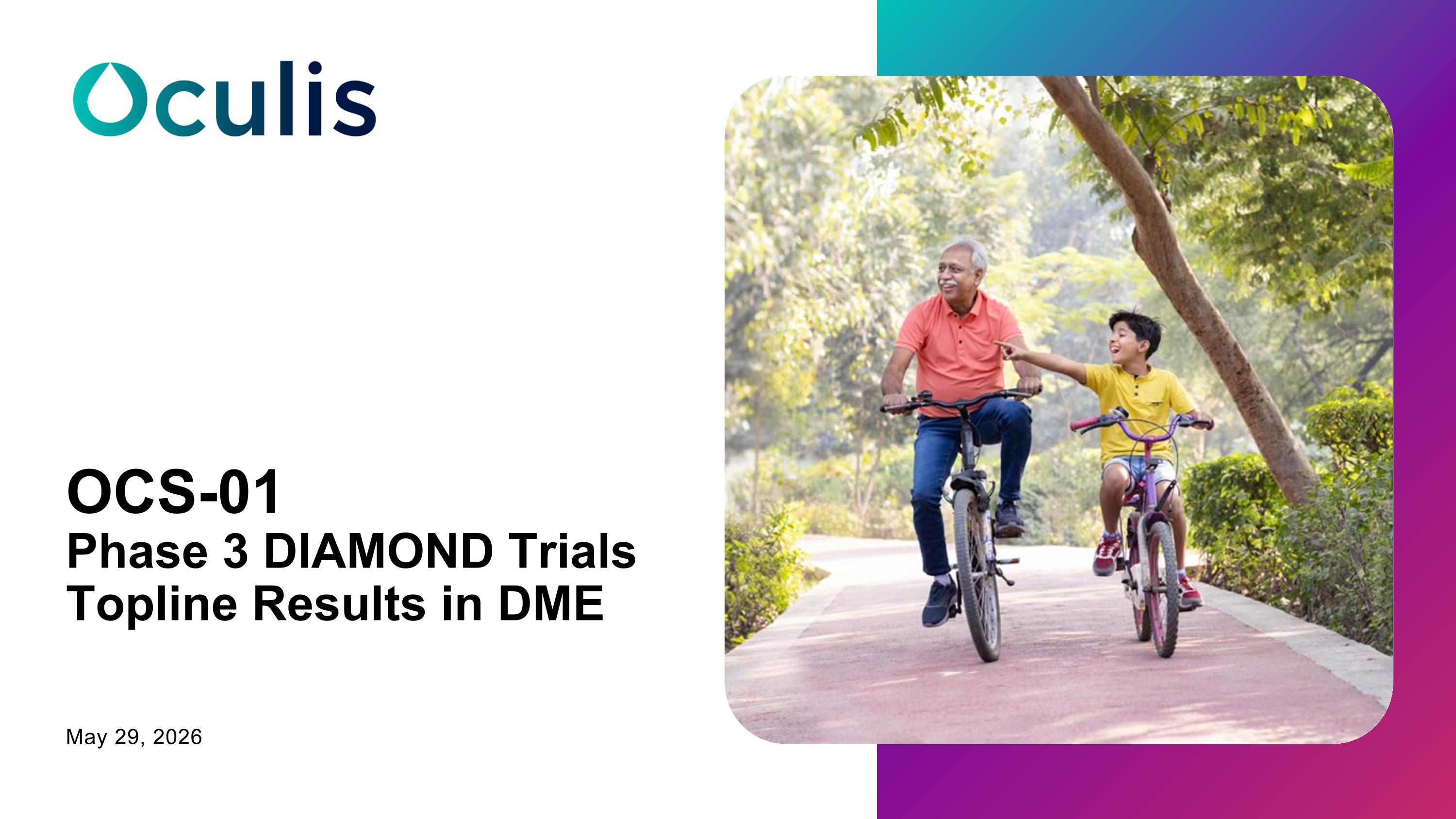 Oculis

OCS-01
Phase 3 DIAMOND Trials
Topline Results in DME

May 29, 2026